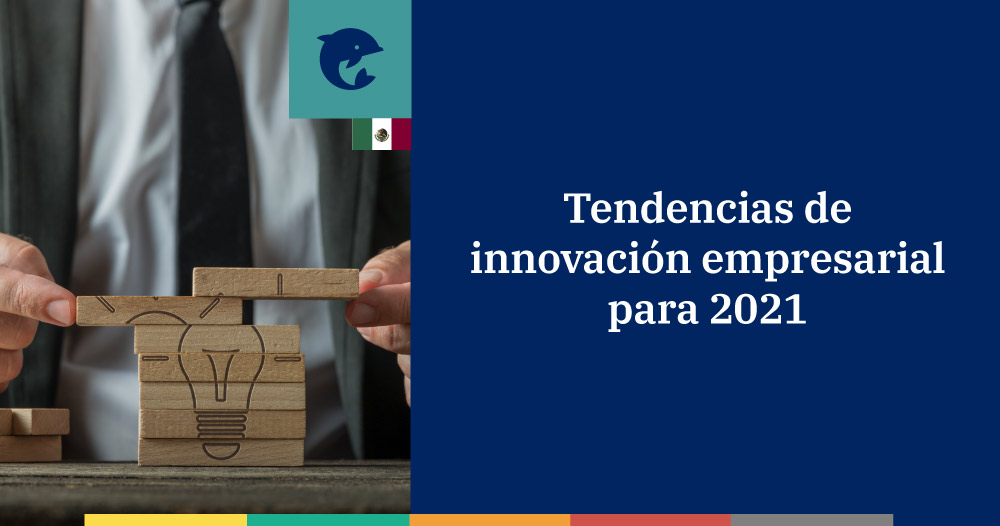 Tendencias de innovación empresarial para 2021